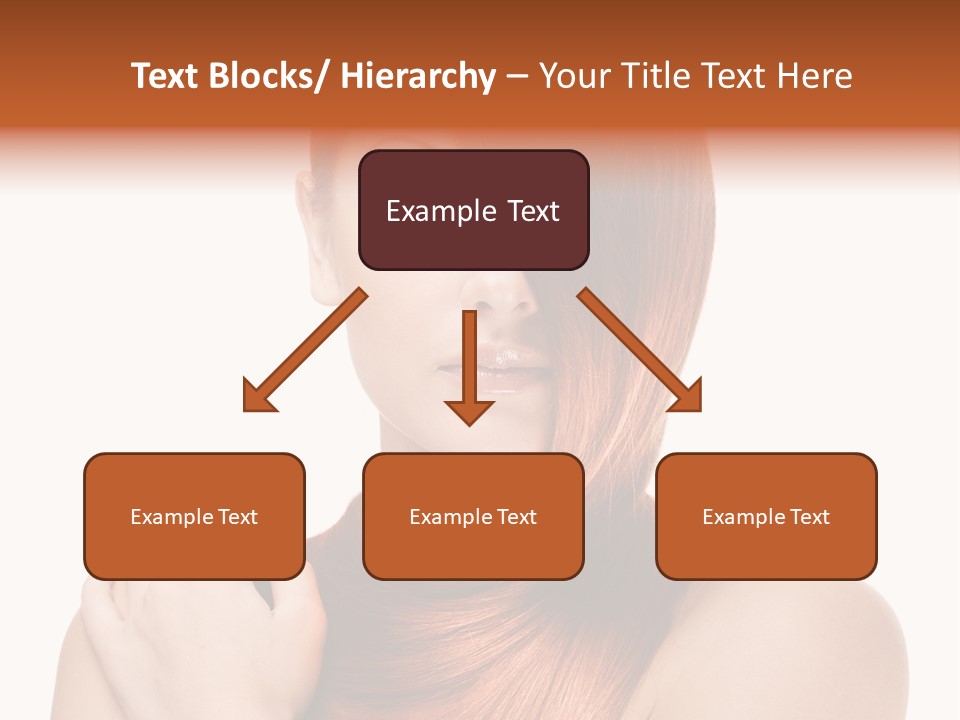 Text Blocks/ Hierarchy – Your Title Text Here

Example Text

Example Text

Example Text

Example Text